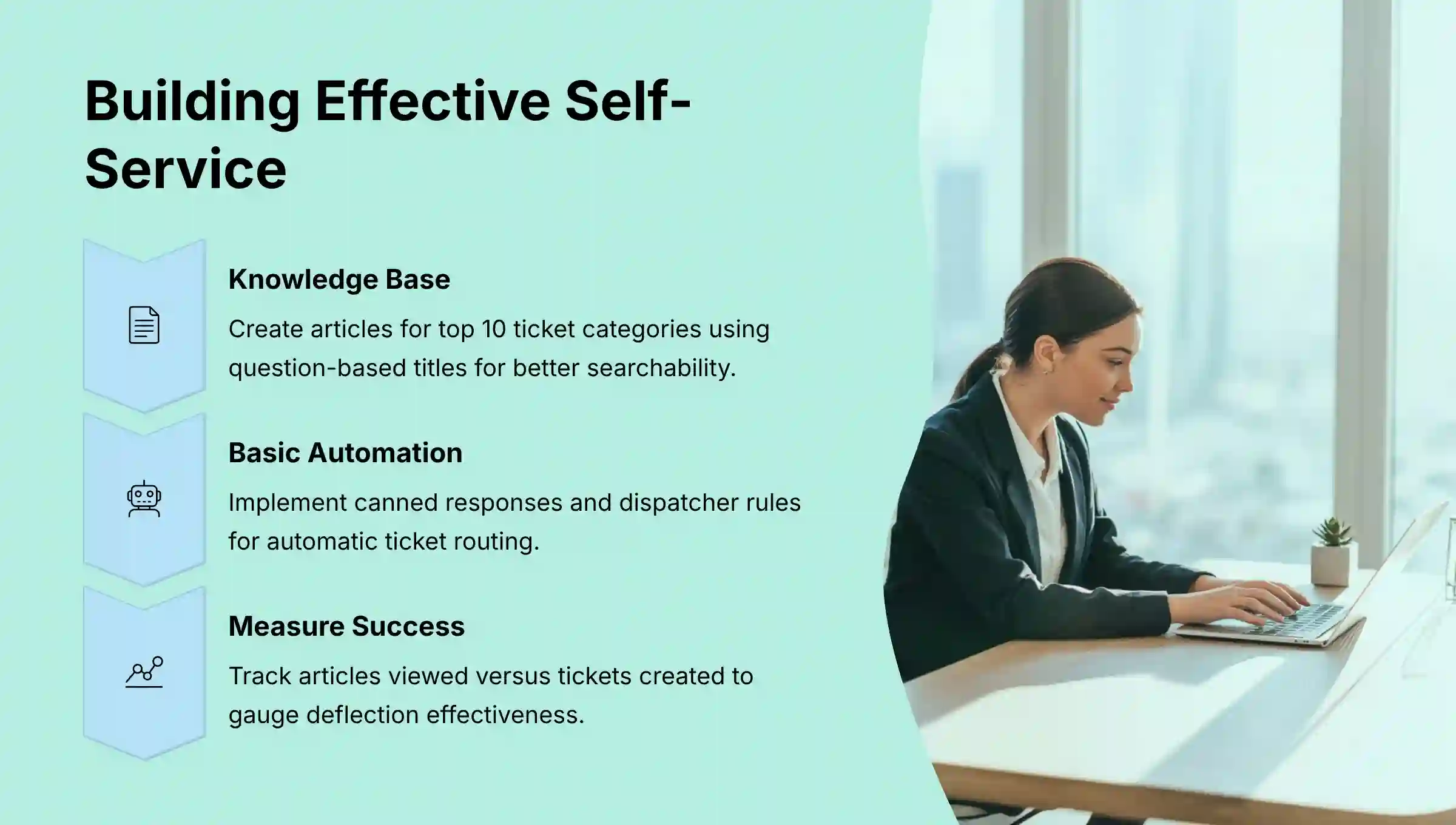 Building Effective Self-Service

Knowledge Base

Create articles for top 10 ticket categories using question-based titles for better searchability.

Basic Automation

Implement canned responses and dispatcher rules for automatic ticket routing.

Measure Success

Track articles viewed versus tickets created to gauge deflection effectiveness.